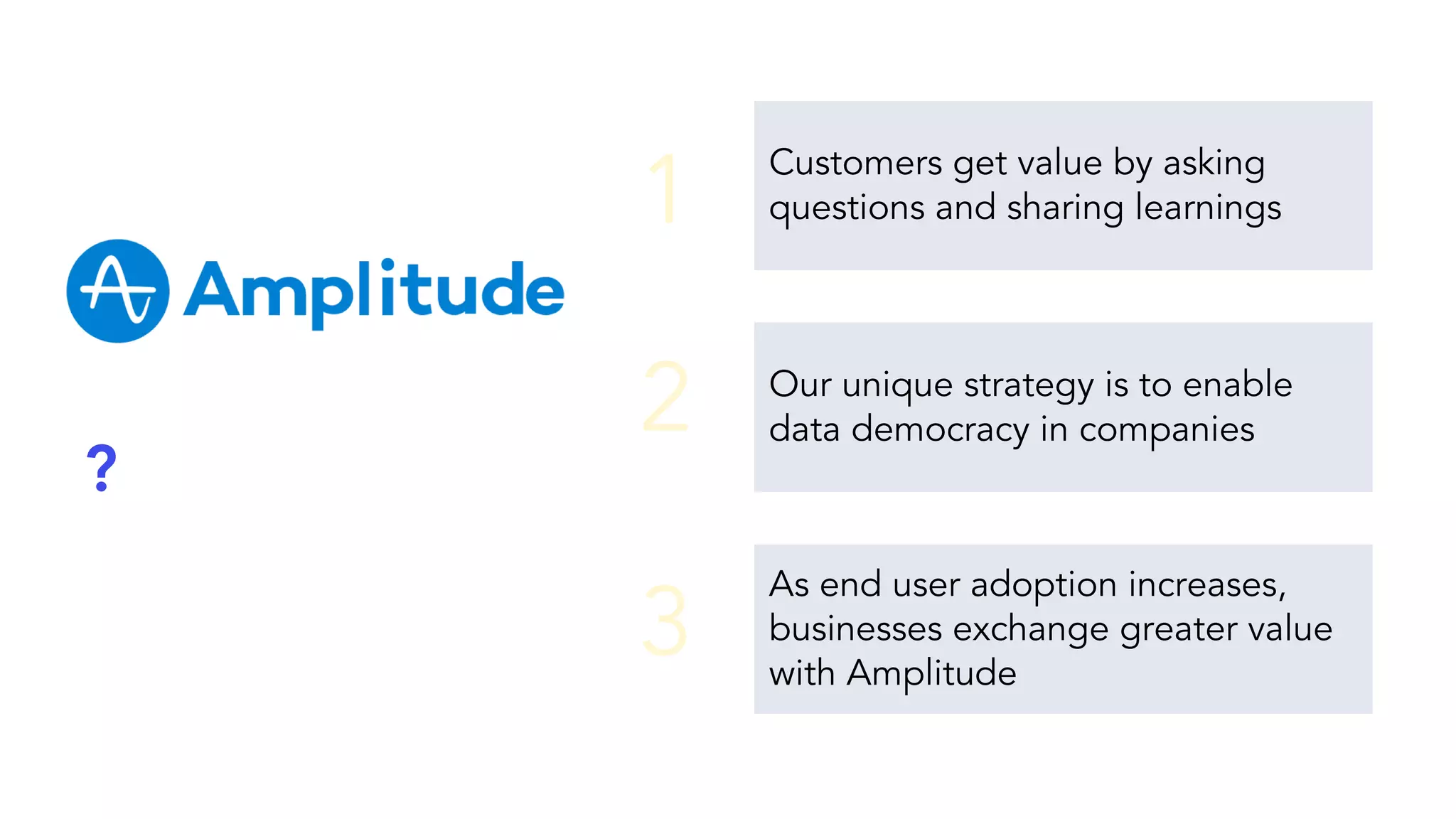 Amplitude

?

1

Customers get value by asking questions and sharing learnings

2

Our unique strategy is to enable data democracy in companies

3

As end user adoption increases, businesses exchange greater value with Amplitude